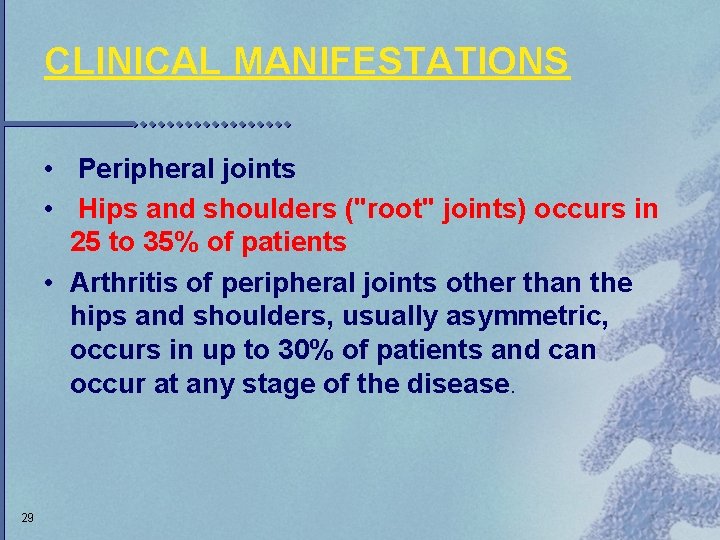 CLINICAL MANIFESTATIONS

• Peripheral joints
• Hips and shoulders ("root" joints) occurs in 25 to 35% of patients
• Arthritis of peripheral joints other than the hips and shoulders, usually asymmetric, occurs in up to 30% of patients and can occur at any stage of the disease.

29